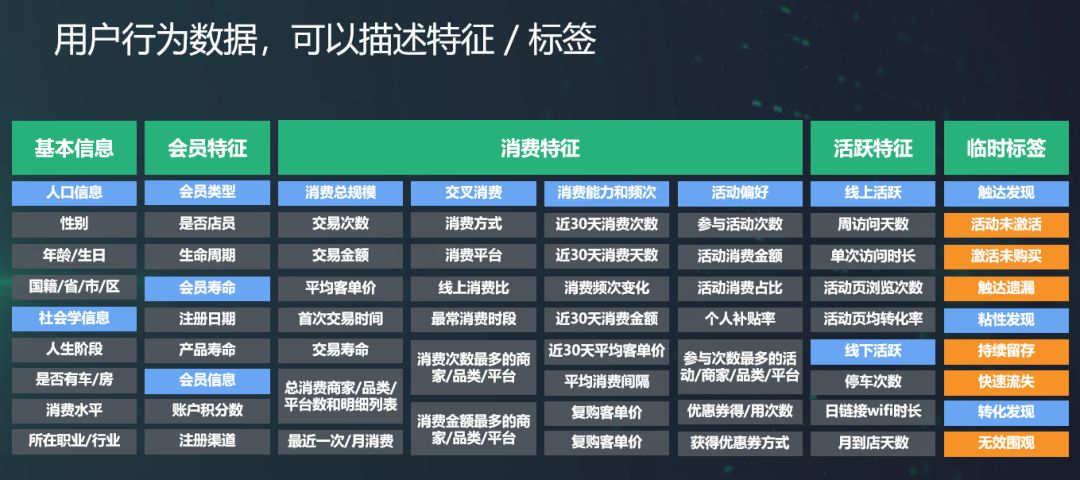 用户行为数据，可以描述特征 / 标签

基本信息
人口信息
性别
年龄/生日
国籍/省/市/区
社会学信息
人生阶段
是否有车/房
消费水平
所在职业/行业

会员特征
会员类型
是否店员
生命周期
会员寿命
注册日期
产品寿命
会员信息
账户积分数
注册渠道

消费特征
消费总规模
交易次数
交易金额
平均客单价
首次交易时间
交易寿命
总消费商家/品类/平台数和明细列表
最近一次/月消费

交叉消费
消费方式
消费平台
线上消费比
最常消费时段
消费次数最多的商家/品类/平台
消费金额最多的商家/品类/平台

消费能力和频次
近30天消费次数
近30天消费天数
消费频次变化
近30天消费金额
近30天平均客单价
平均消费间隔
复购客单价
复购客单价

活动偏好
参与活动次数
活动消费金额
活动消费占比
个人补贴率
参与次数最多的活动/商家/品类/平台
优惠券得/用次数
获得优惠券方式

活跃特征
线上活跃
周访问天数
单次访问时长
活动页浏览次数
活动页均转化率
线下活跃
停车次数
日链接wifi时长
月到店天数

临时标签
触达发现
活动未激活
激活未购买
触达遗漏
粘性发现
持续留存
快速流失
转化发现
无效围观